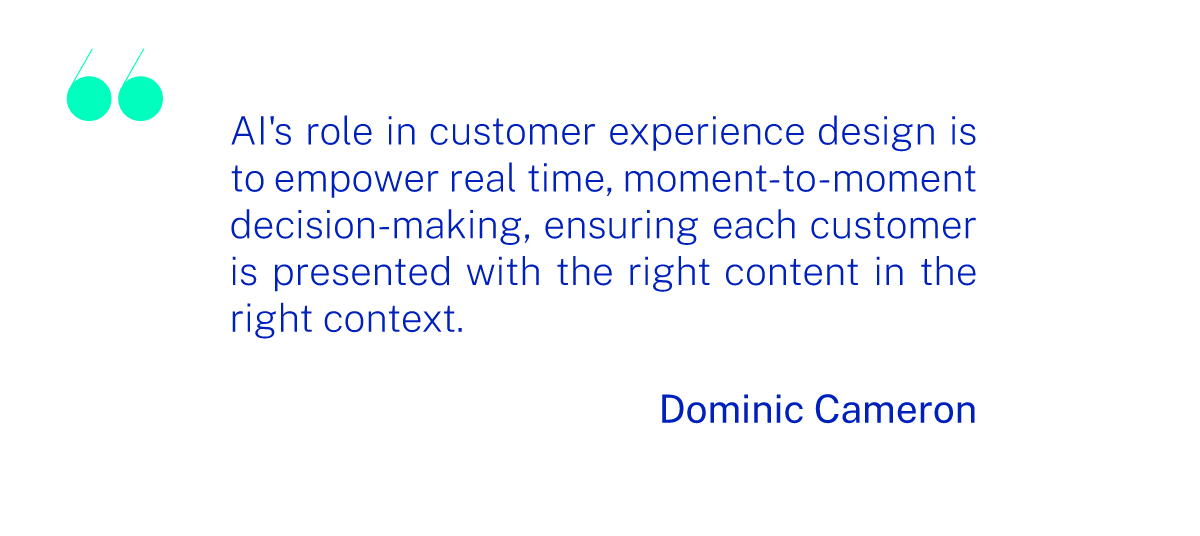 AI's role in customer experience design is to empower real time, moment-to-moment decision-making, ensuring each customer is presented with the right content in the right context.

Dominic Cameron